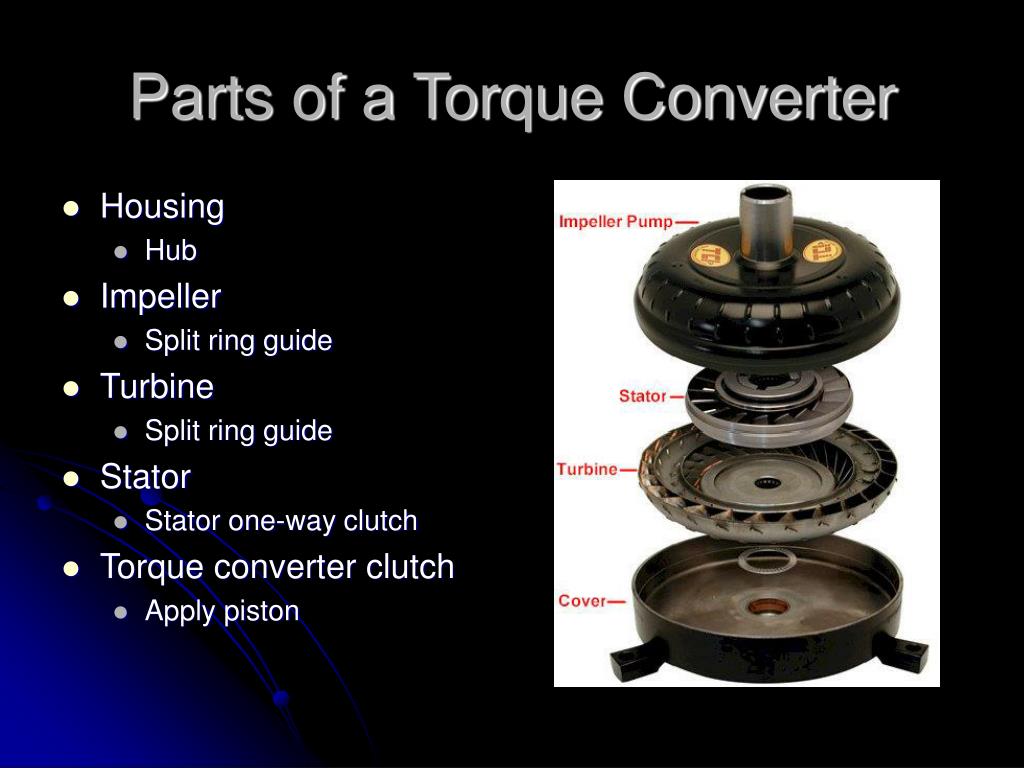 Parts of a Torque Converter

- Housing
  - Hub
- Impeller
  - Split ring guide
- Turbine
  - Split ring guide
- Stator
  - Stator one-way clutch
- Torque converter clutch
  - Apply piston

Impeller Pump
TCI
TCI
Stator
Turbine
Cover